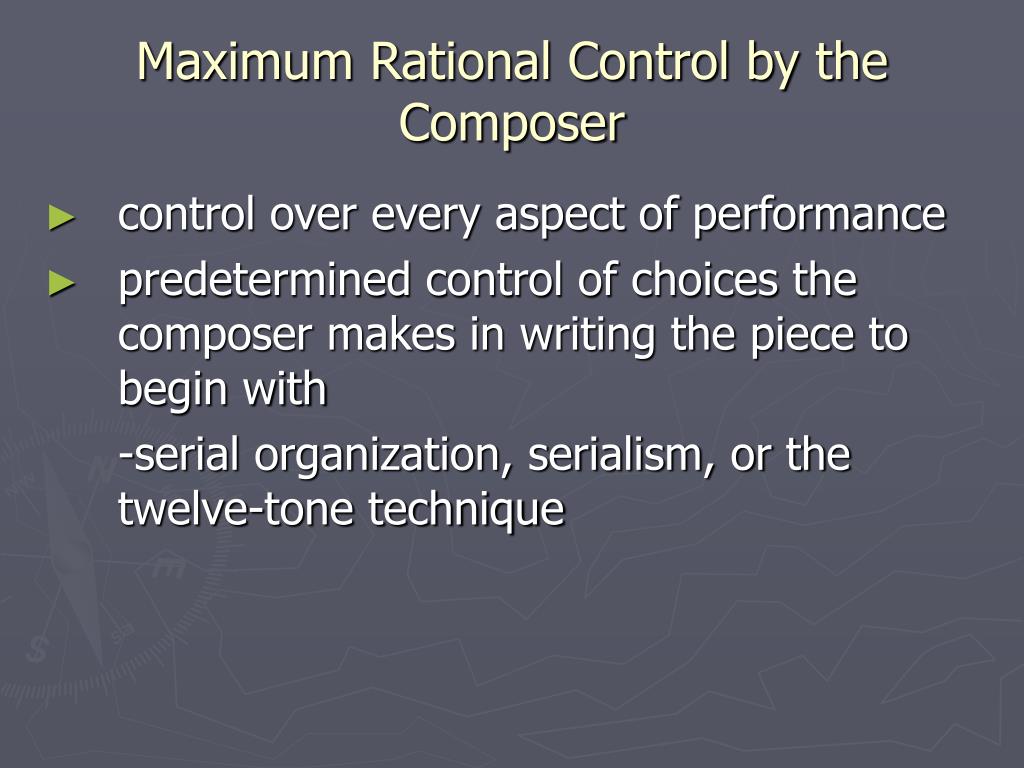 Maximum Rational Control by the Composer

► control over every aspect of performance
► predetermined control of choices the composer makes in writing the piece to begin with
-serial organization, serialism, or the twelve-tone technique